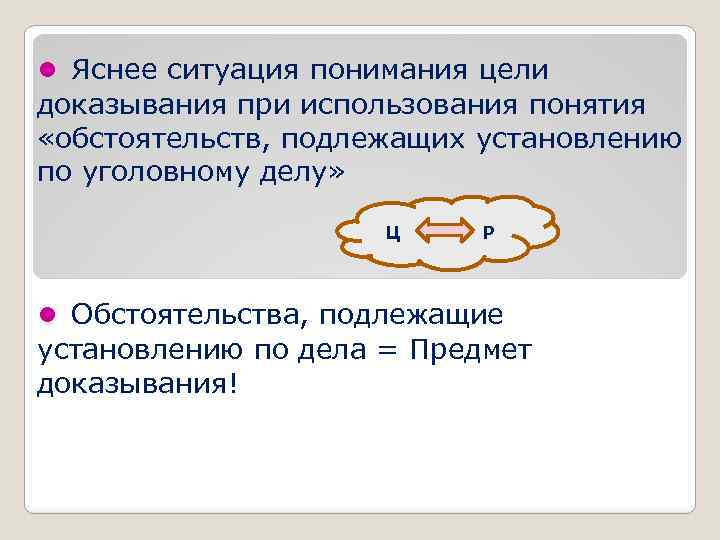 Яснее ситуация понимания цели доказывания при использования понятия «обстоятельств, подлежащих установлению по уголовному делу»

Ц

Р

Обстоятельства, подлежащие установлению по дела = Предмет доказывания!